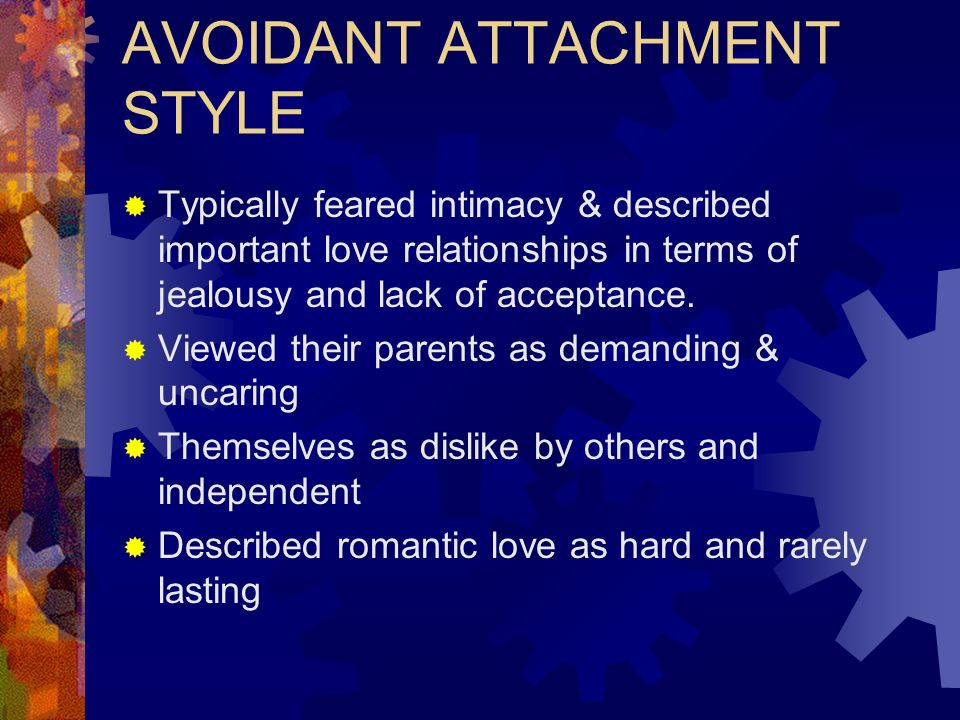 AVOIDANT ATTACHMENT STYLE

Typically feared intimacy & described important love relationships in terms of jealousy and lack of acceptance.

Viewed their parents as demanding & uncaring

Themselves as dislike by others and independent

Described romantic love as hard and rarely lasting